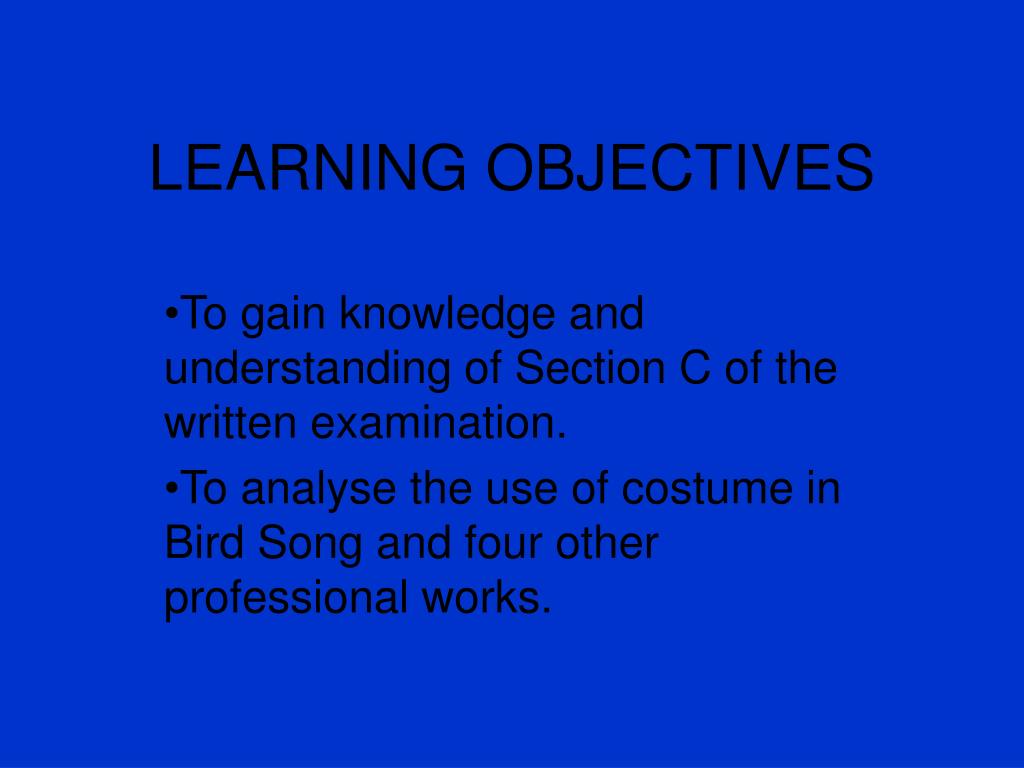 LEARNING OBJECTIVES

•To gain knowledge and understanding of Section C of the written examination.

•To analyse the use of costume in Bird Song and four other professional works.